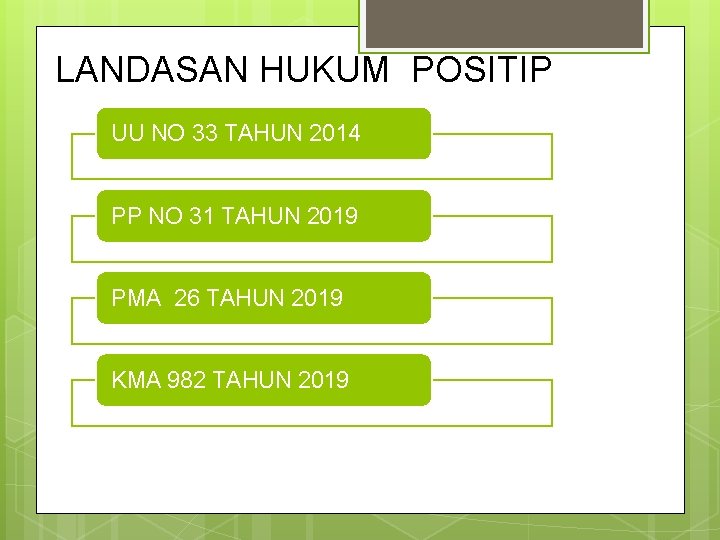 LANDASAN HUKUM POSITIP

UU NO 33 TAHUN 2014

PP NO 31 TAHUN 2019

PMA 26 TAHUN 2019

KMA 982 TAHUN 2019